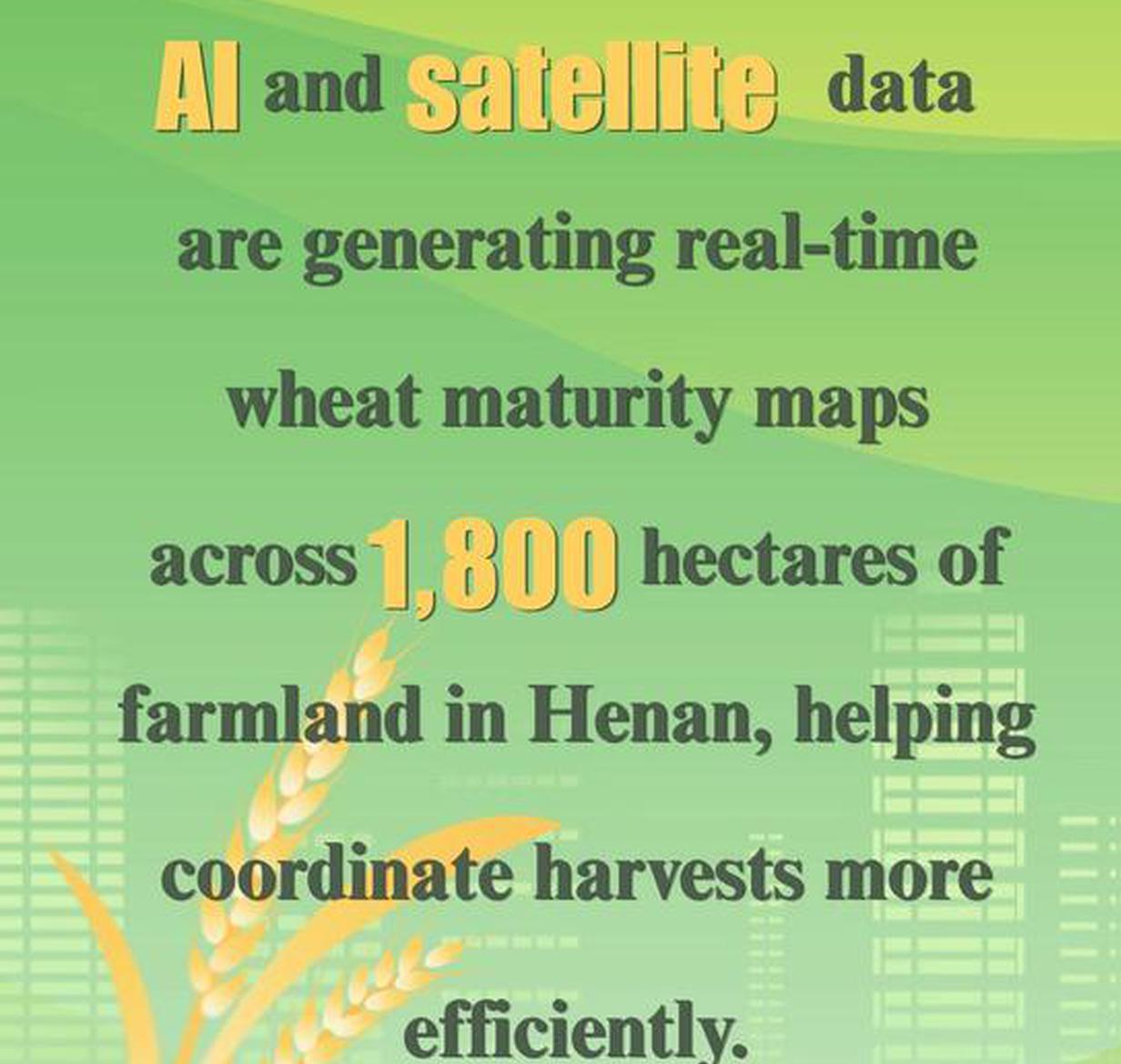 AI and satellite data are generating real-time wheat maturity maps across 1,800 hectares of farmland in Henan, helping coordinate harvests more efficiently.